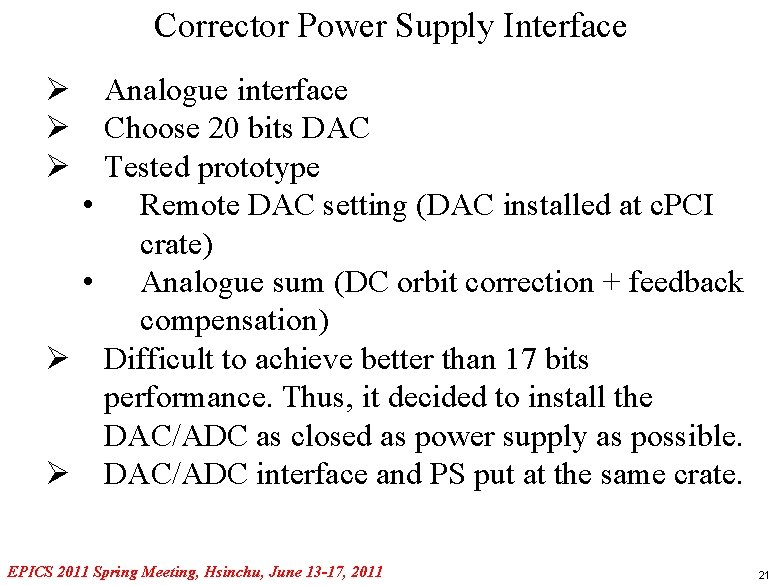 Corrector Power Supply Interface

➢ Analogue interface
➢ Choose 20 bits DAC
➢ Tested prototype
• Remote DAC setting (DAC installed at cPCI crate)
• Analogue sum (DC orbit correction + feedback compensation)
➢ Difficult to achieve better than 17 bits performance. Thus, it decided to install the DAC/ADC as closed as power supply as possible.
➢ DAC/ADC interface and PS put at the same crate.

EPICS 2011 Spring Meeting, Hsinchu, June 13-17, 2011

21